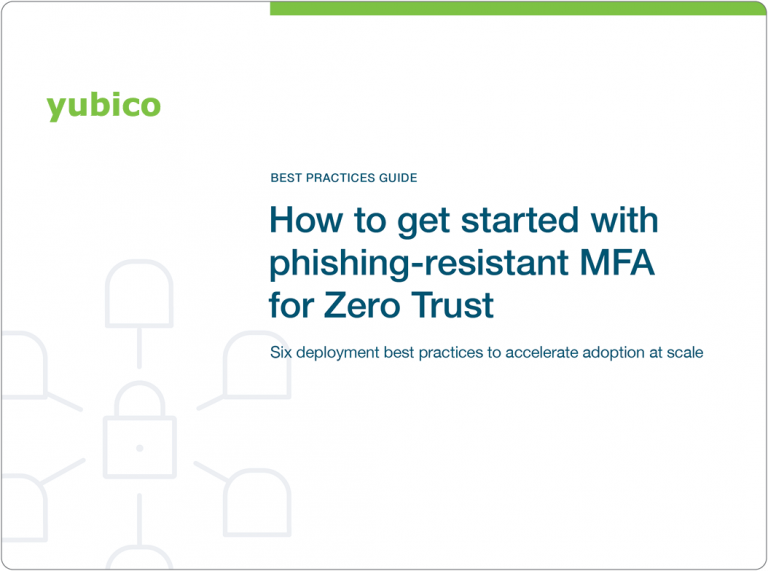 yubico

BEST PRACTICES GUIDE

How to get started with phishing-resistant MFA for Zero Trust

Six deployment best practices to accelerate adoption at scale